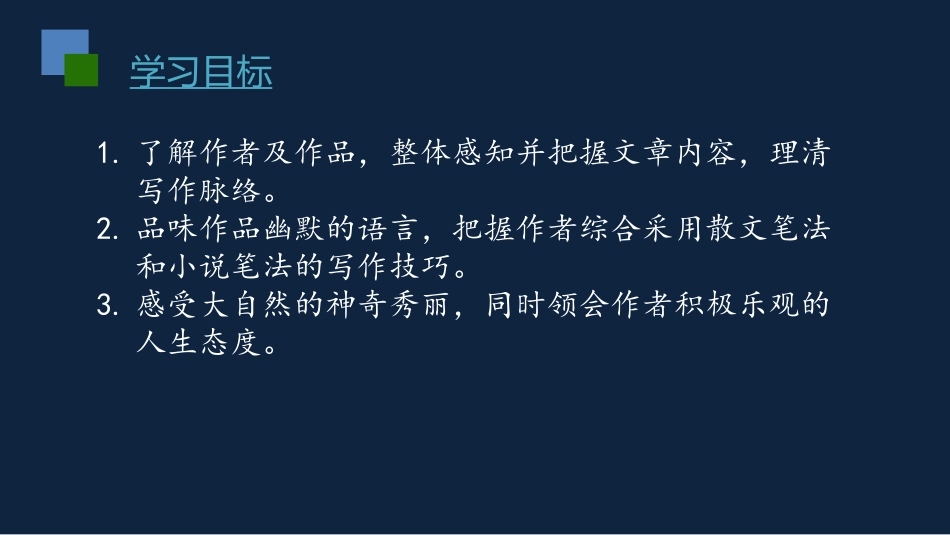 学习目标

1. 了解作者及作品，整体感知并把握文章内容，理清写作脉络。
2. 品味作品幽默的语言，把握作者综合采用散文笔法和小说笔法的写作技巧。
3. 感受大自然的神奇秀丽，同时领会作者积极乐观的人生态度。